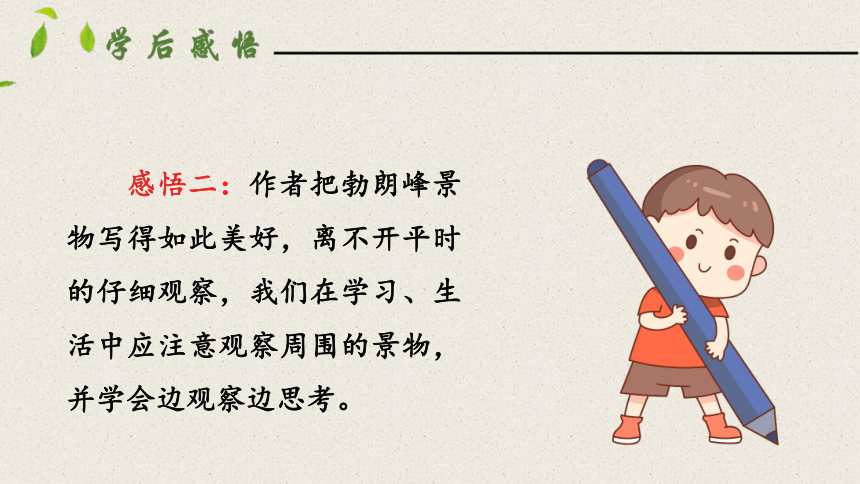 学后感悟

感悟二：作者把勃朗峰景物写得如此美好，离不开平时的仔细观察，我们在学习、生活中应注意观察周围的景物，并学会边观察边思考。